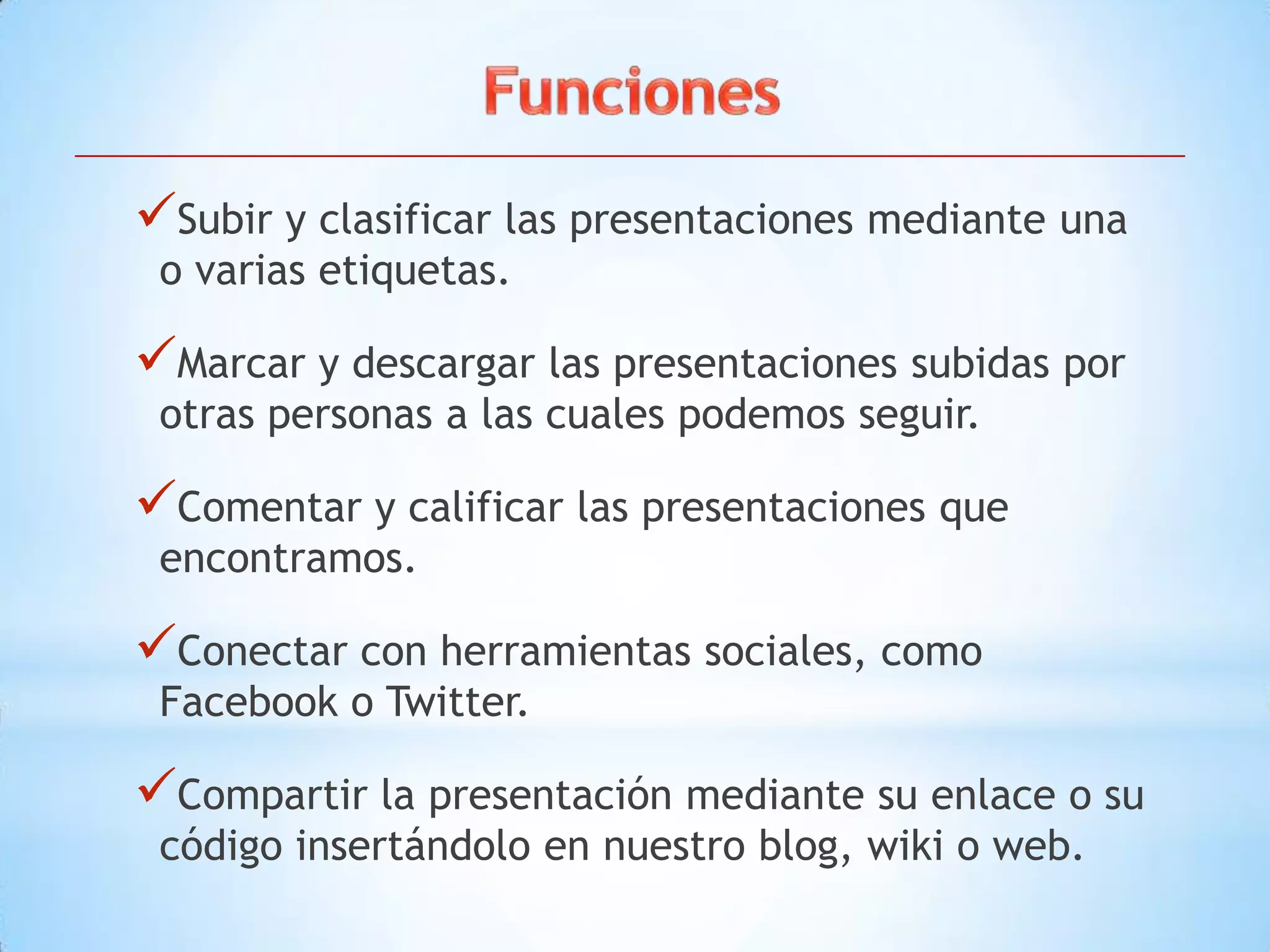 Funciones

✓Subir y clasificar las presentaciones mediante una o varias etiquetas.

✓Marcar y descargar las presentaciones subidas por otras personas a las cuales podemos seguir.

✓Comentar y calificar las presentaciones que encontramos.

✓Conectar con herramientas sociales, como Facebook o Twitter.

✓Compartir la presentación mediante su enlace o su código insertándolo en nuestro blog, wiki o web.